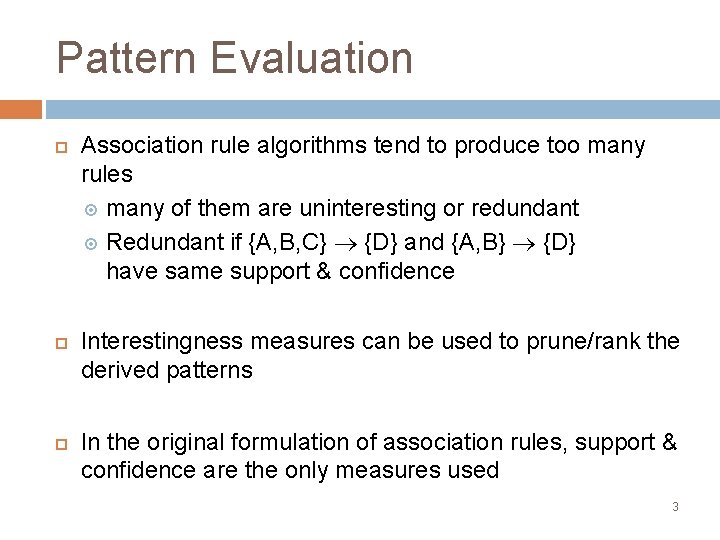 Pattern Evaluation

Association rule algorithms tend to produce too many rules

many of them are uninteresting or redundant

Redundant if $\{A,B,C\} \rightarrow \{D\}$ and $\{A,B\} \rightarrow \{D\}$ have same support & confidence

Interestingness measures can be used to prune/rank the derived patterns

In the original formulation of association rules, support & confidence are the only measures used

3